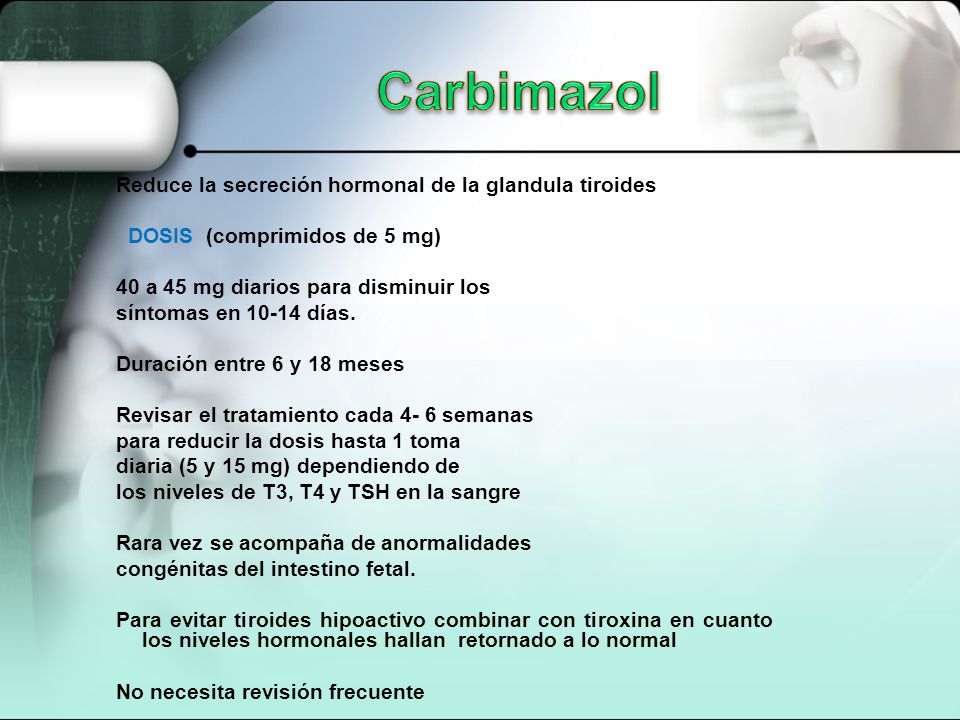 Carbimazol

Reduce la secreción hormonal de la glandula tiroides

DOSIS (comprimidos de 5 mg)

40 a 45 mg diarios para disminuir los síntomas en 10-14 días.

Duración entre 6 y 18 meses

Revisar el tratamiento cada 4- 6 semanas para reducir la dosis hasta 1 toma diaria (5 y 15 mg) dependiendo de los niveles de T3, T4 y TSH en la sangre

Rara vez se acompaña de anormalidades congénitas del intestino fetal.

Para evitar tiroides hipoactivo combinar con tiroxina en cuanto los niveles hormonales hallan retornado a lo normal

No necesita revisión frecuente